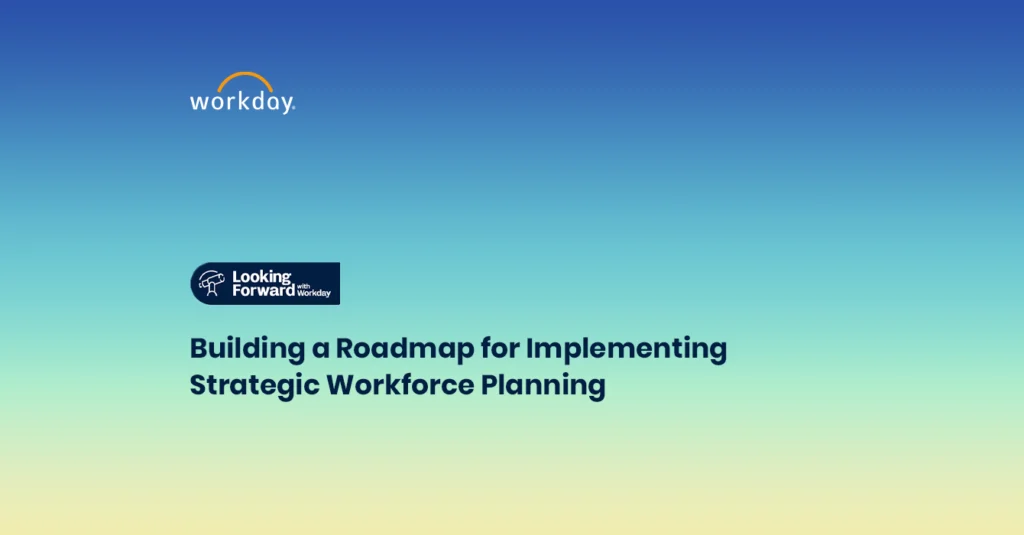 workday.

Looking Forward with Workday

Building a Roadmap for Implementing Strategic Workforce Planning